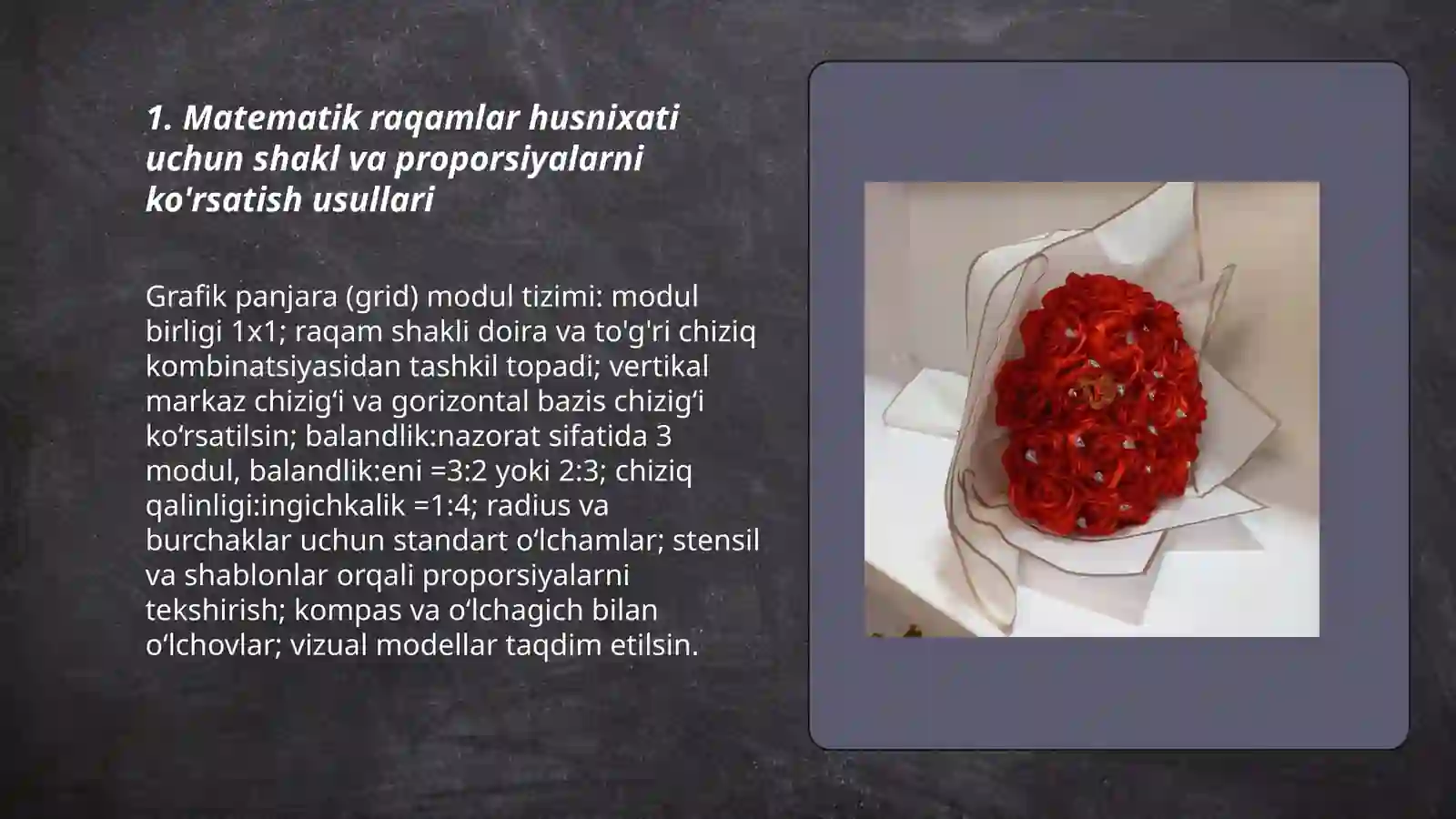 1. Matematik raqamlar husnixati uchun shakl va proporsiyalarni ko'rsatish usullari

Grafik panjara (grid) modul tizimi: modul birligi 1x1; raqam shakli doira va to'g'ri chiziq kombinatsiyasidan tashkil topadi; vertikal markaz chizig‘i va gorizontal bazis chizig‘i ko‘rsatilsin; balandlik:nazorat sifatida 3 modul, balandlik:eni =3:2 yoki 2:3; chiziq qalinligi:ingichkalik =1:4; radius va burchaklar uchun standart o‘lchamlar; stensil va shablonlar orqali proporsiyalarni tekshirish; kompas va o‘lchagich bilan o‘lchovlar; vizual modellar taqdim etilsin.